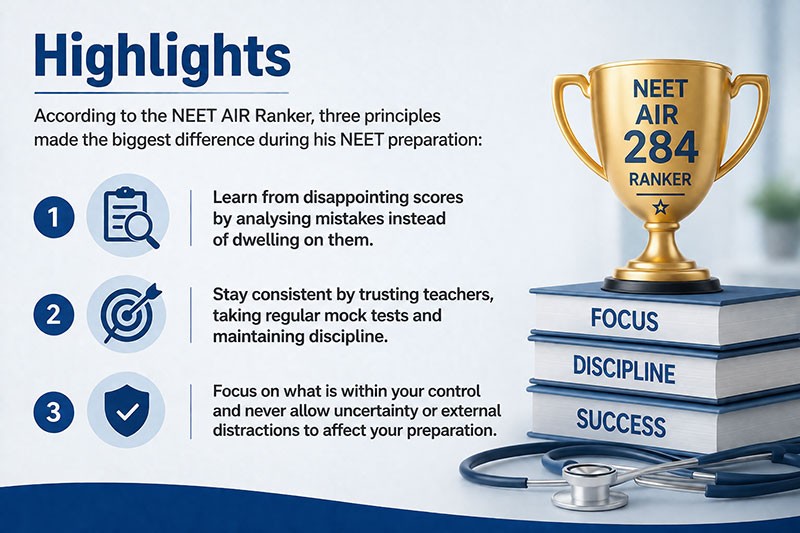 Highlights

According to the NEET AIR Ranker, three principles made the biggest difference during his NEET preparation:

1

Learn from disappointing scores by analysing mistakes instead of dwelling on them.

2

Stay consistent by trusting teachers, taking regular mock tests and maintaining discipline.

3

Focus on what is within your control and never allow uncertainty or external distractions to affect your preparation.

NEET
AIR
284
RANKER

FOCUS

DISCIPLINE

SUCCESS